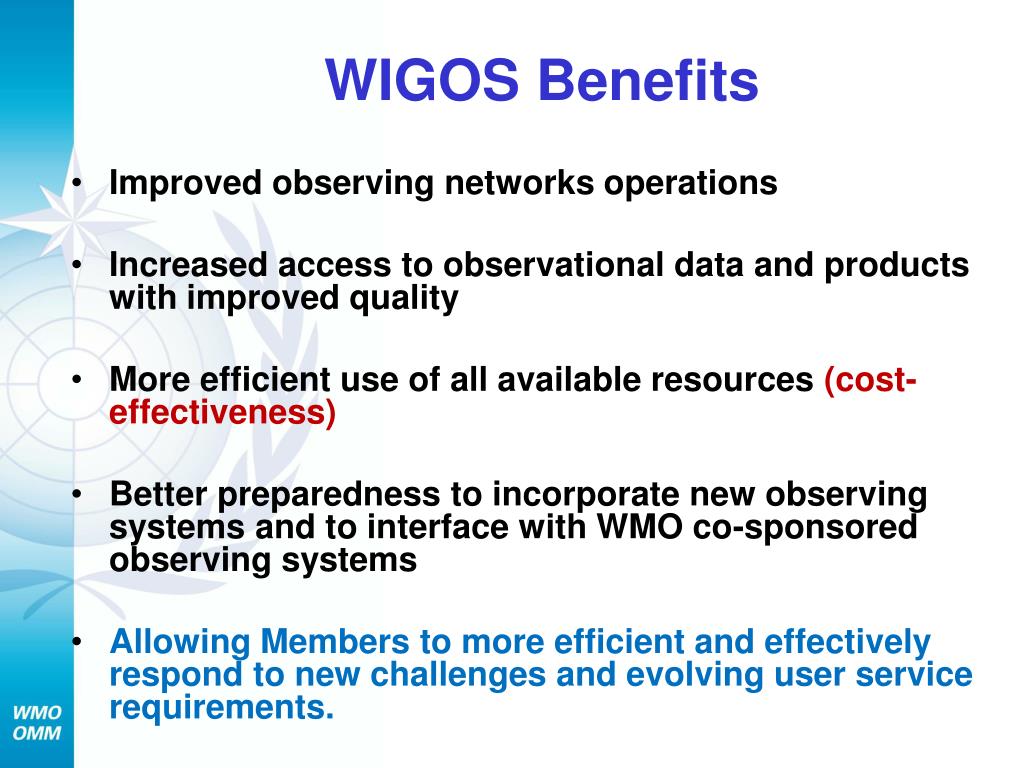 WIGOS Benefits

• Improved observing networks operations

• Increased access to observational data and products with improved quality

• More efficient use of all available resources (cost-effectiveness)

• Better preparedness to incorporate new observing systems and to interface with WMO co-sponsored observing systems

• Allowing Members to more efficient and effectively respond to new challenges and evolving user service requirements.

WMO
OMM